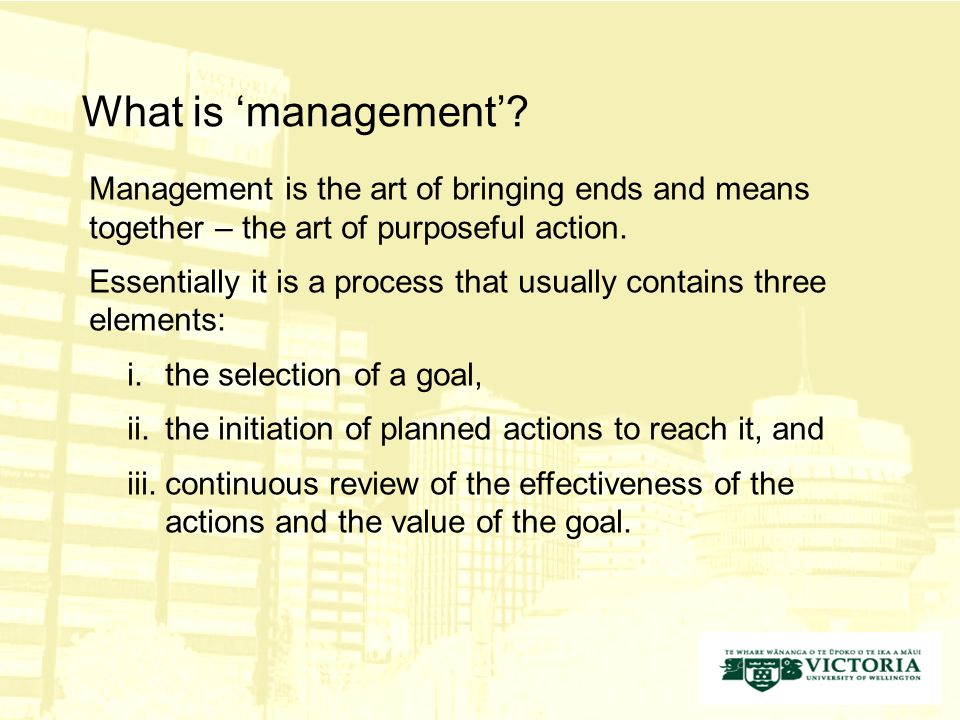 What is ‘management’?

Management is the art of bringing ends and means together – the art of purposeful action.

Essentially it is a process that usually contains three elements:

i. the selection of a goal,

ii. the initiation of planned actions to reach it, and

iii. continuous review of the effectiveness of the actions and the value of the goal.

TE WHARE WĀNANGA O TE ŪPOKO O TE IKA A MĀUI
VICTORIA
UNIVERSITY OF WELLINGTON